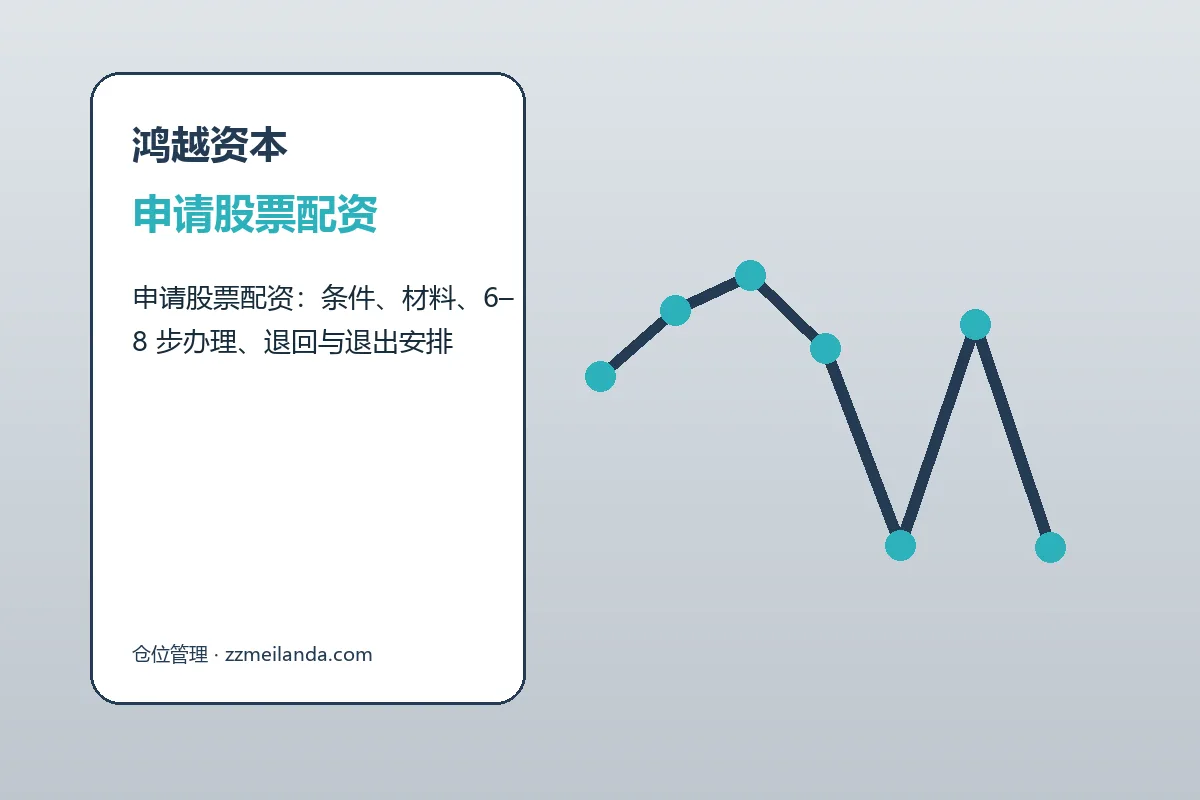 鸿越资本

申请股票配资

申请股票配资：条件、材料、6–8 步办理、退回与退出安排

仓位管理 · zzmeilanda.com